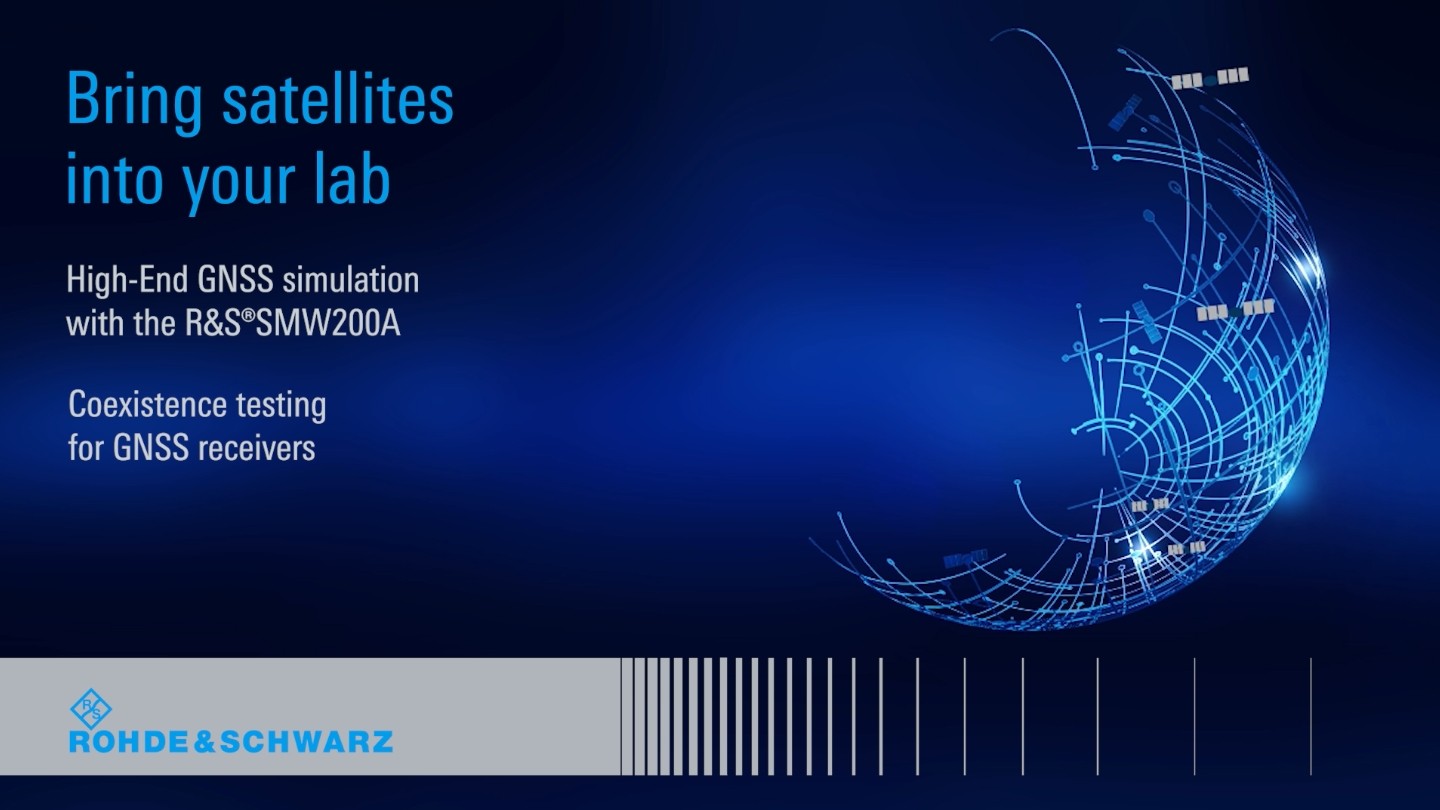 Bring satellites into your lab

High-End GNSS simulation with the R&S®SMW200A

Coexistence testing for GNSS receivers

R&S
ROHDE&SCHWARZ